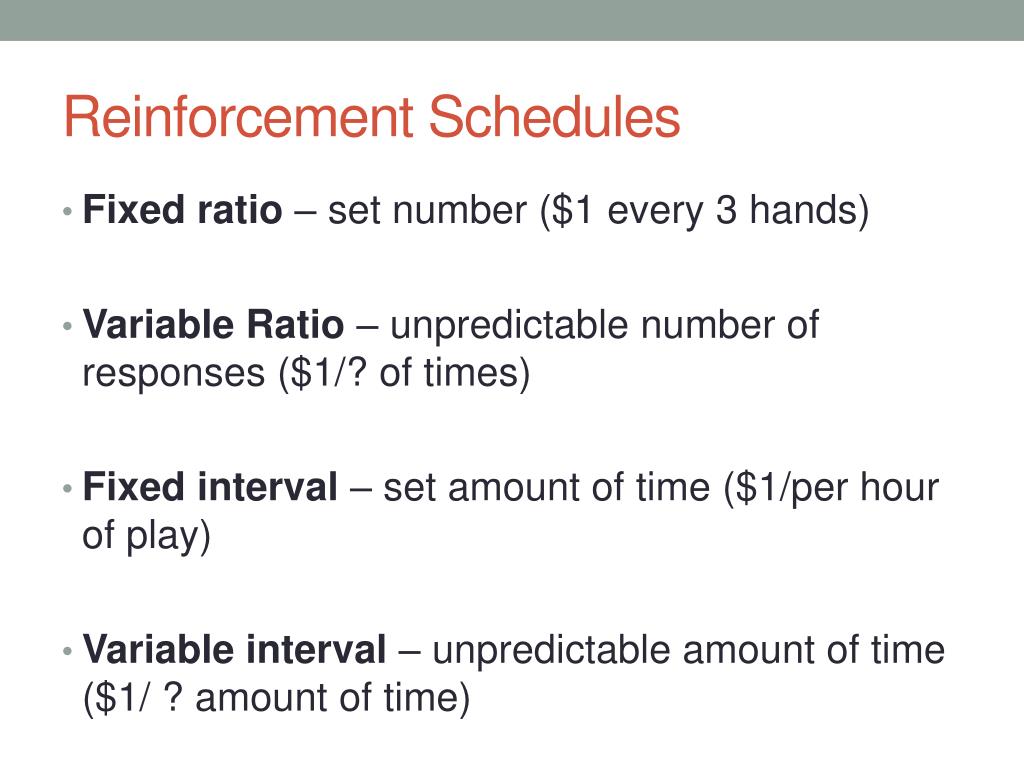 Reinforcement Schedules

• Fixed ratio – set number (\$1 every 3 hands)

• Variable Ratio – unpredictable number of responses (\$1/? of times)

• Fixed interval – set amount of time (\$1/per hour of play)

• Variable interval – unpredictable amount of time (\$1/ ? amount of time)